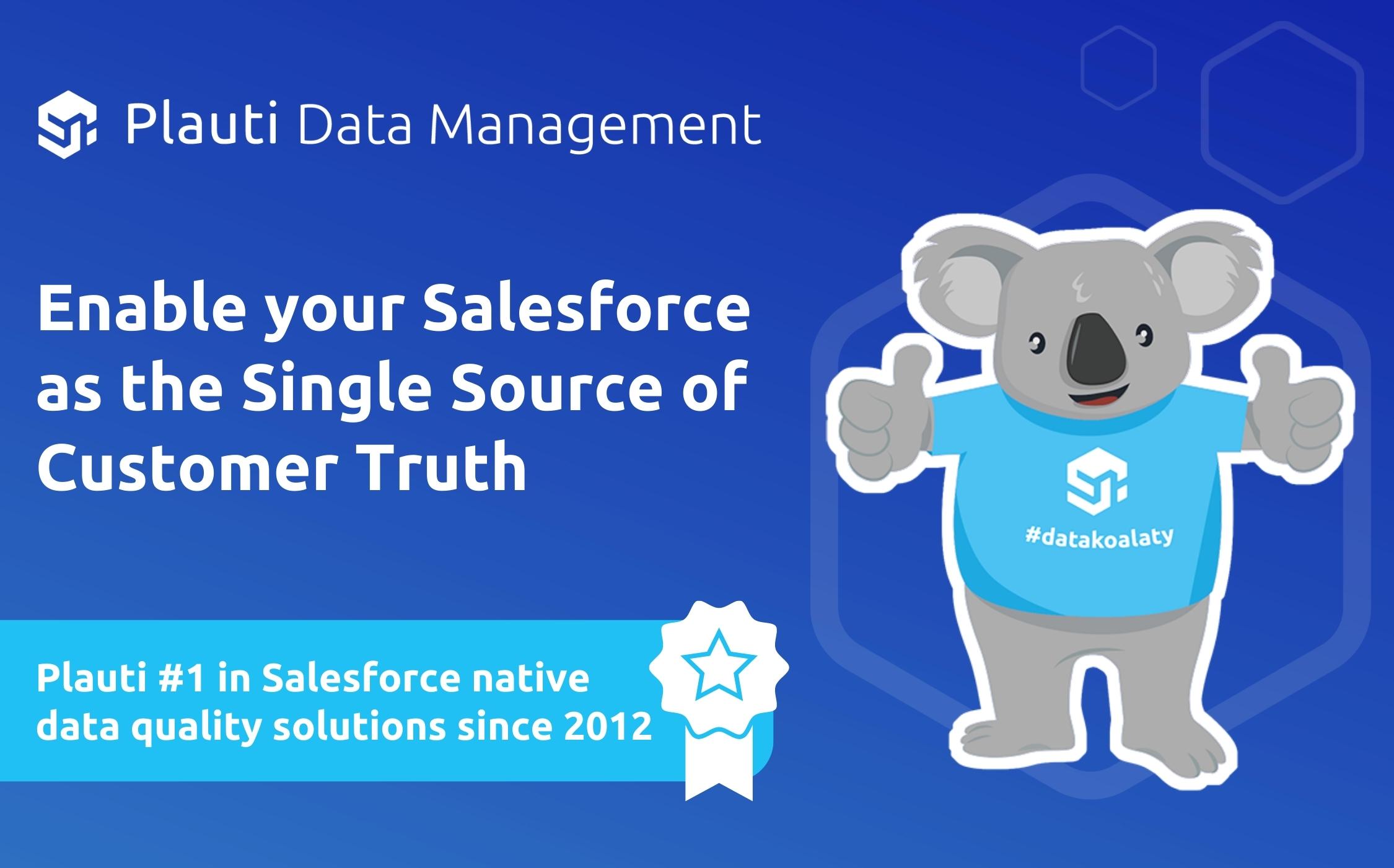 Plauti Data Management

Enable your Salesforce as the Single Source of Customer Truth

Plauti #1 in Salesforce native data quality solutions since 2012

#datakoalaty